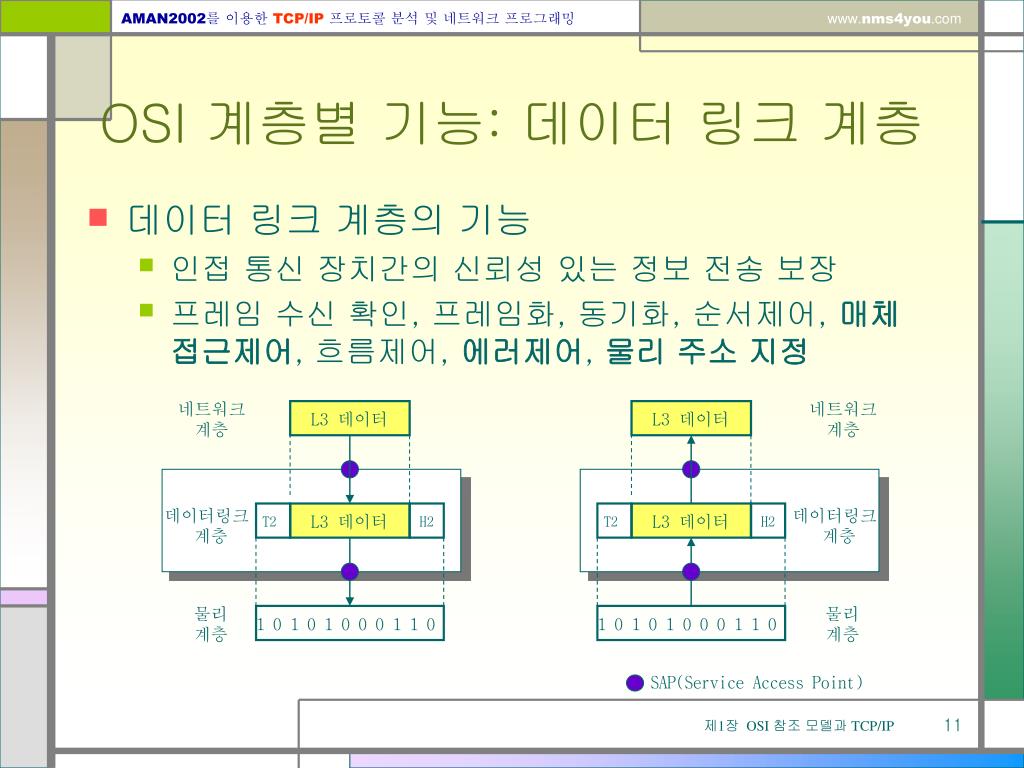 AMAN2002를 이용한 TCP/IP 프로토콜 분석 및 네트워크 프로그래밍

www.nms4you.com

OSI 계층별 기능: 데이터 링크 계층

데이터 링크 계층의 기능

인접 통신 장치간의 신뢰성 있는 정보 전송 보장

프레임 수신 확인, 프레임화, 동기화, 순서제어, 매체 접근제어, 흐름제어, 에러제어, 물리 주소 지정

네트워크 계층

L3 데이터

데이터링크 계층

T2

L3 데이터

H2

물리 계층

1 0 1 0 1 0 0 0 1 1 0

L3 데이터

네트워크 계층

T2

L3 데이터

H2

데이터링크 계층

1 0 1 0 1 0 0 0 1 1 0

물리 계층

SAP(Service Access Point)

제1장 OSI 참조 모델과 TCP/IP

11